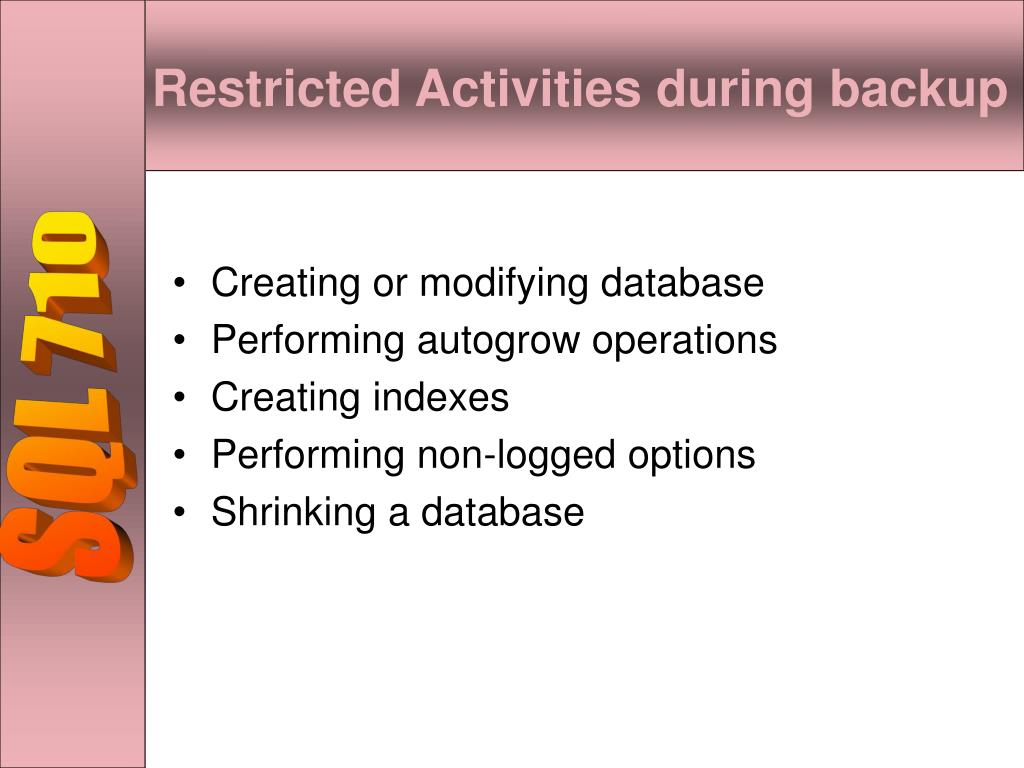 SQL 710

Restricted Activities during backup

• Creating or modifying database
• Performing autogrow operations
• Creating indexes
• Performing non-logged options
• Shrinking a database